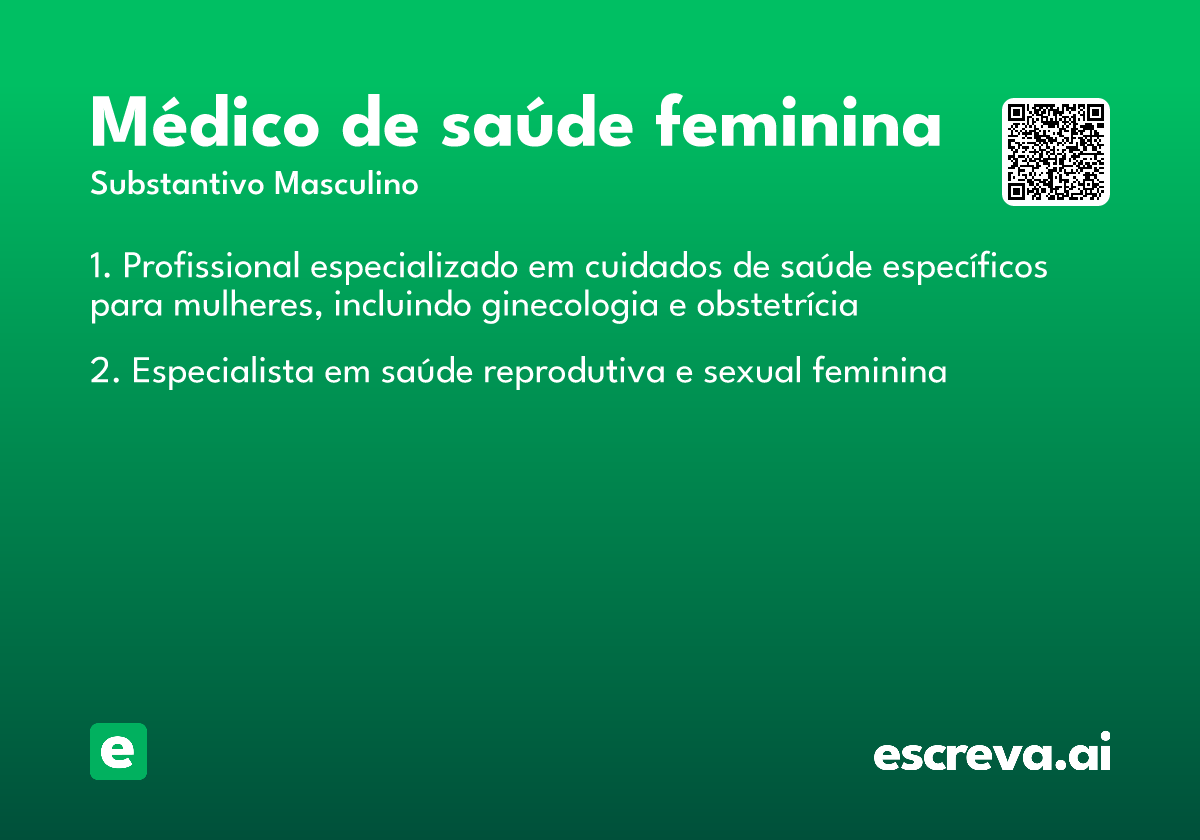 Médico de saúde feminina

Substantivo Masculino

1. Profissional especializado em cuidados de saúde específicos para mulheres, incluindo ginecologia e obstetrícia

2. Especialista em saúde reprodutiva e sexual feminina

e

escreva.ai